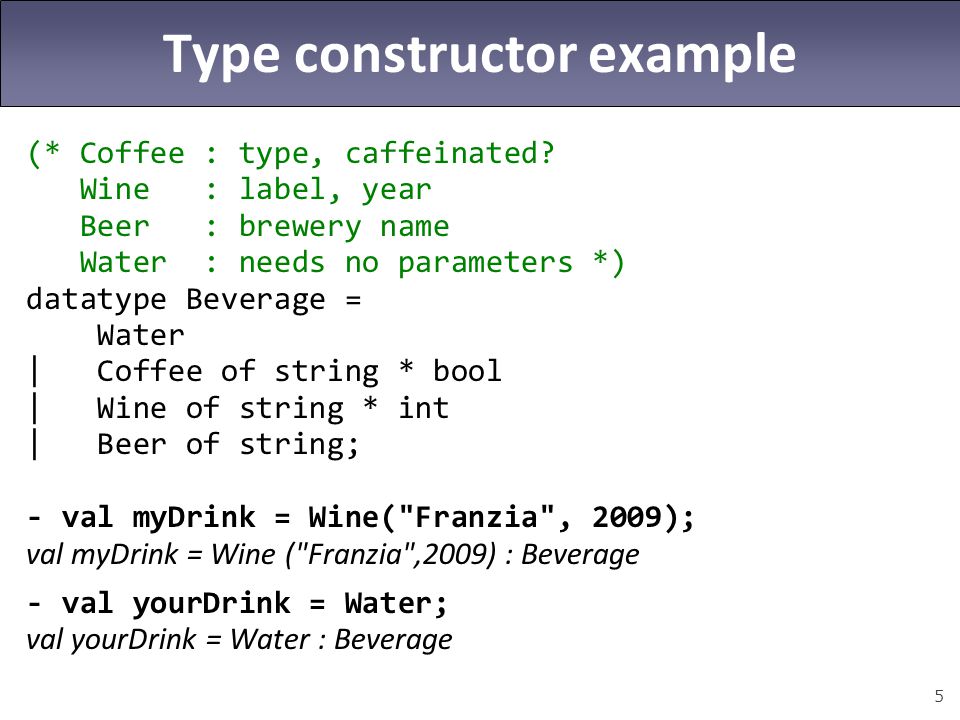 Type constructor example

(* Coffee : type, caffeinated?
   Wine   : label, year
   Beer   : brewery name
   Water  : needs no parameters *)
datatype Beverage =
    Water
|   Coffee of string * bool
|   Wine of string * int
|   Beer of string;

- val myDrink = Wine("Franzia", 2009);
val myDrink = Wine ("Franzia",2009) : Beverage

- val yourDrink = Water;
val yourDrink = Water : Beverage

5